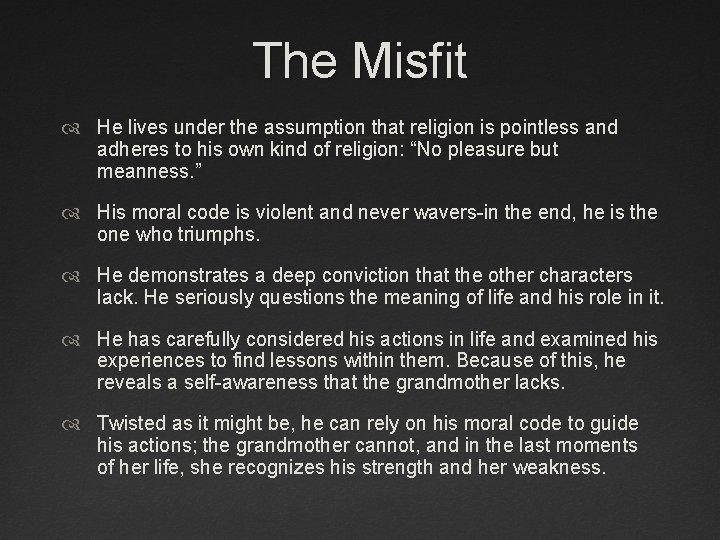 The Misfit

He lives under the assumption that religion is pointless and adheres to his own kind of religion: “No pleasure but meanness.”

His moral code is violent and never wavers-in the end, he is the one who triumphs.

He demonstrates a deep conviction that the other characters lack. He seriously questions the meaning of life and his role in it.

He has carefully considered his actions in life and examined his experiences to find lessons within them. Because of this, he reveals a self-awareness that the grandmother lacks.

Twisted as it might be, he can rely on his moral code to guide his actions; the grandmother cannot, and in the last moments of her life, she recognizes his strength and her weakness.